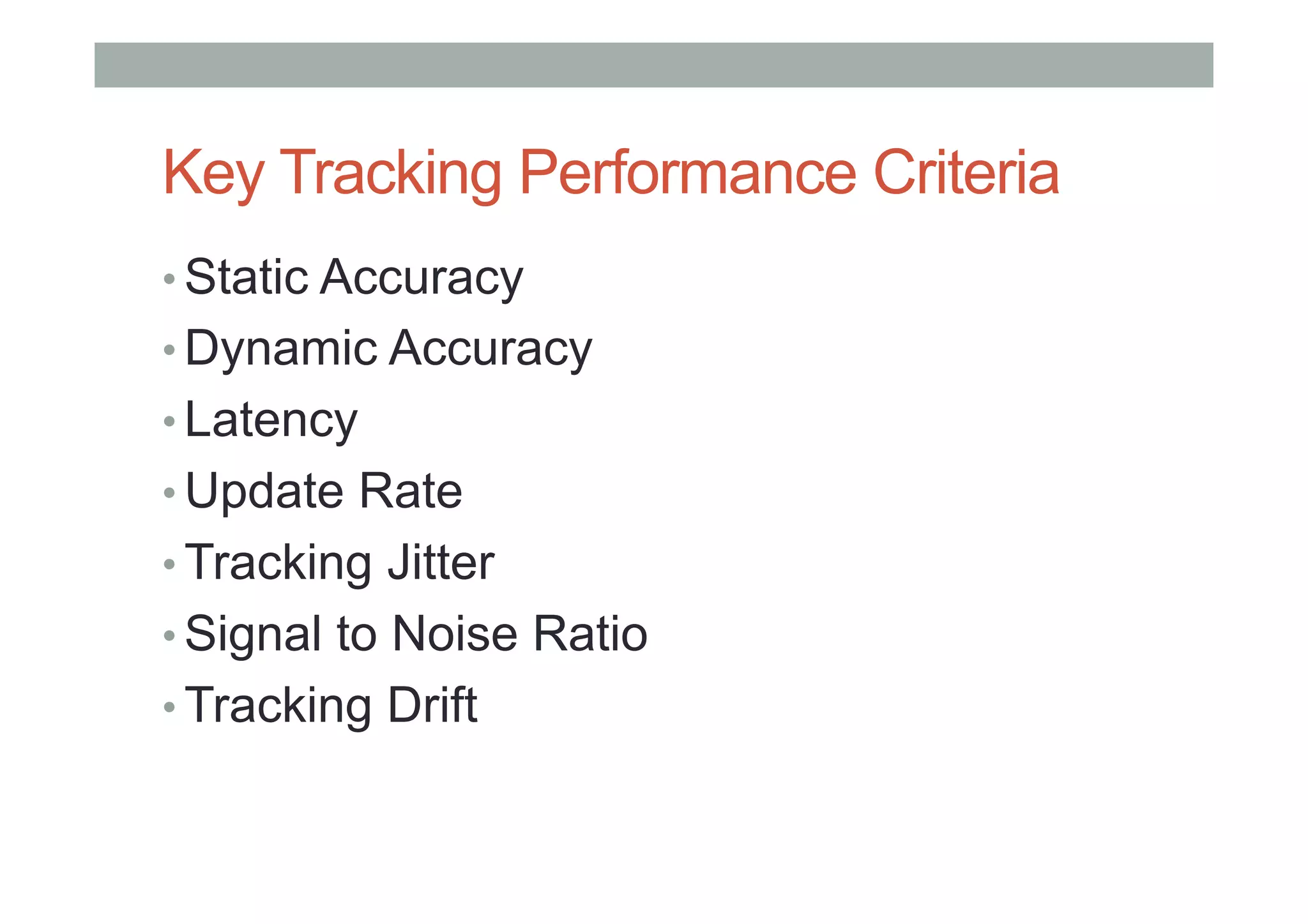 Key Tracking Performance Criteria

• Static Accuracy
• Dynamic Accuracy
• Latency
• Update Rate
• Tracking Jitter
• Signal to Noise Ratio
• Tracking Drift